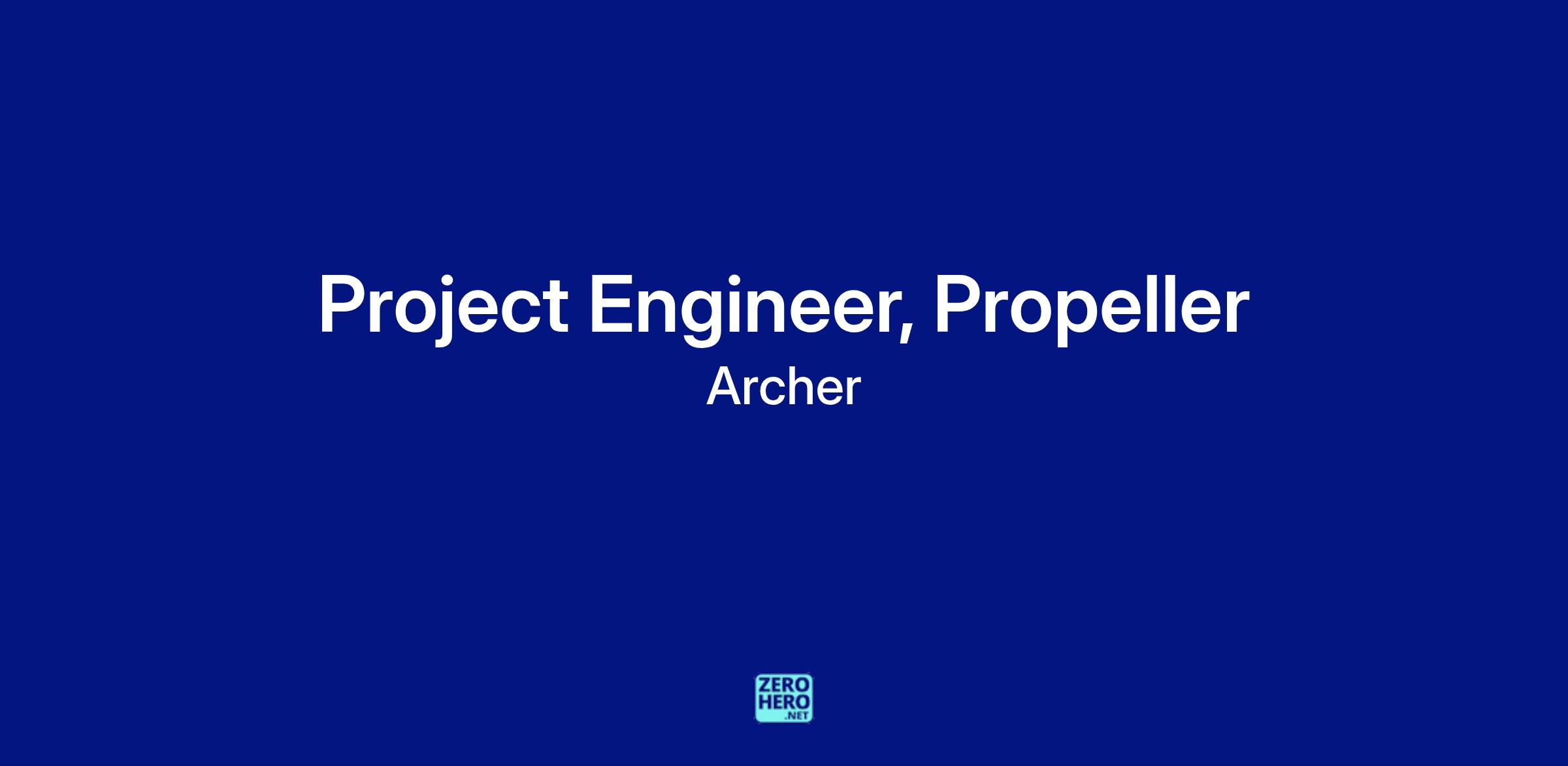 Project Engineer, Propeller

Archer

ZERO
HERO
.NET